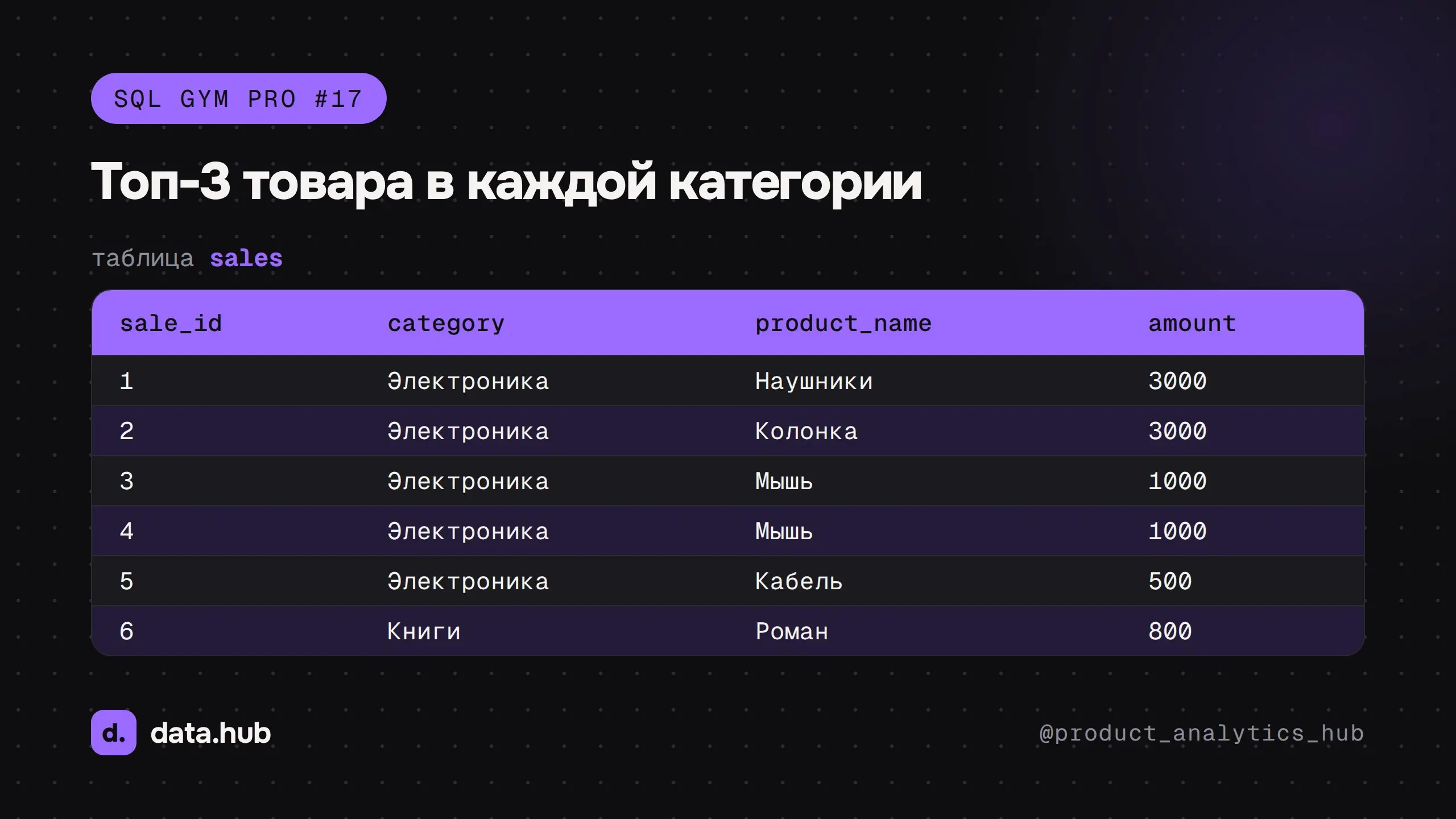 SQL GYM PRO #17

Топ-3 товара в каждой категории

таблица sales

| sale_id | category | product_name | amount |
|---|---|---|---|
| 1 | Электроника | Наушники | 3000 |
| 2 | Электроника | Колонка | 3000 |
| 3 | Электроника | Мышь | 1000 |
| 4 | Электроника | Мышь | 1000 |
| 5 | Электроника | Кабель | 500 |
| 6 | Книги | Роман | 800 |

d. data.hub

@product_analytics_hub